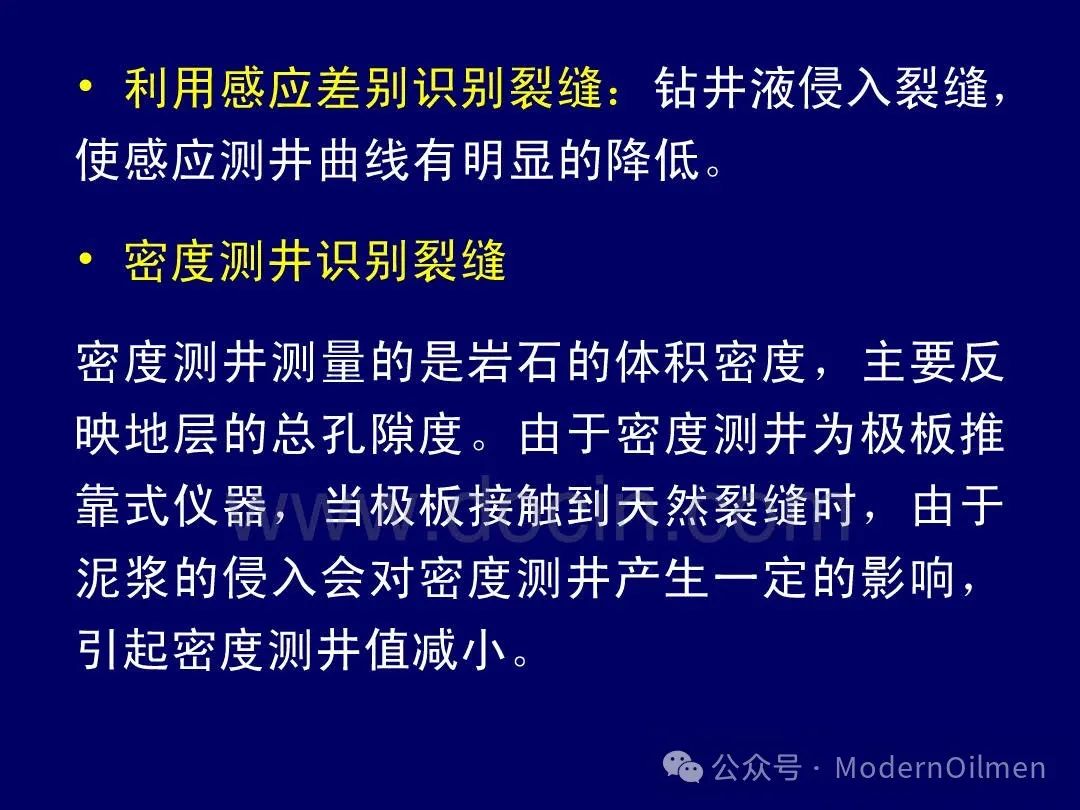 • 利用感应差别识别裂缝：钻井液侵入裂缝，使感应测井曲线有明显的降低。

• 密度测井识别裂缝

密度测井测量的是岩石的体积密度，主要反映地层的总孔隙度。由于密度测井为极板推靠式仪器，当极板接触到天然裂缝时，由于泥浆的侵入会对密度测井产生一定的影响，引起密度测井值减小。

www.docin.com

公众号 · ModernOilmen